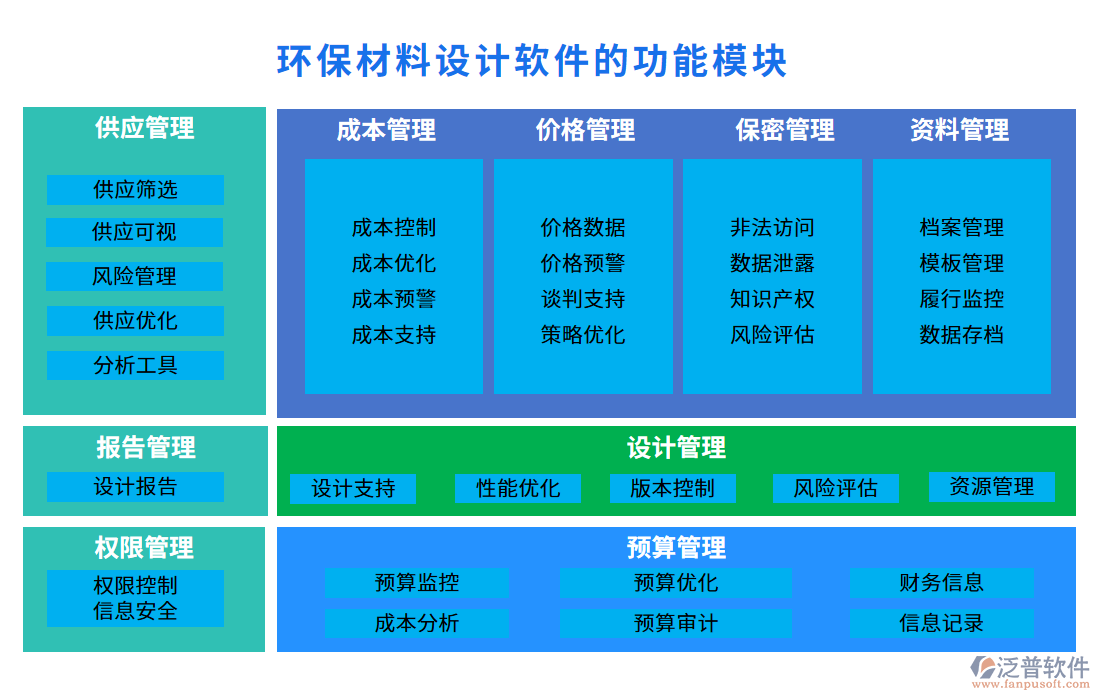 环保材料设计软件的功能模块

供应管理
供应筛选
供应可视
风险管理
供应优化
分析工具

成本管理
成本控制
成本优化
成本预警
成本支持

价格管理
价格数据
价格预警
谈判支持
策略优化

保密管理
非法访问
数据泄露
知识产权
风险评估

资料管理
档案管理
模板管理
履行监控
数据存档

报告管理
设计报告

设计管理
设计支持
性能优化
版本控制
风险评估
资源管理

权限管理
权限控制
信息安全

预算管理
预算监控
预算优化
财务信息
成本分析
预算审计
信息记录

泛普软件
www.fanpusoft.com